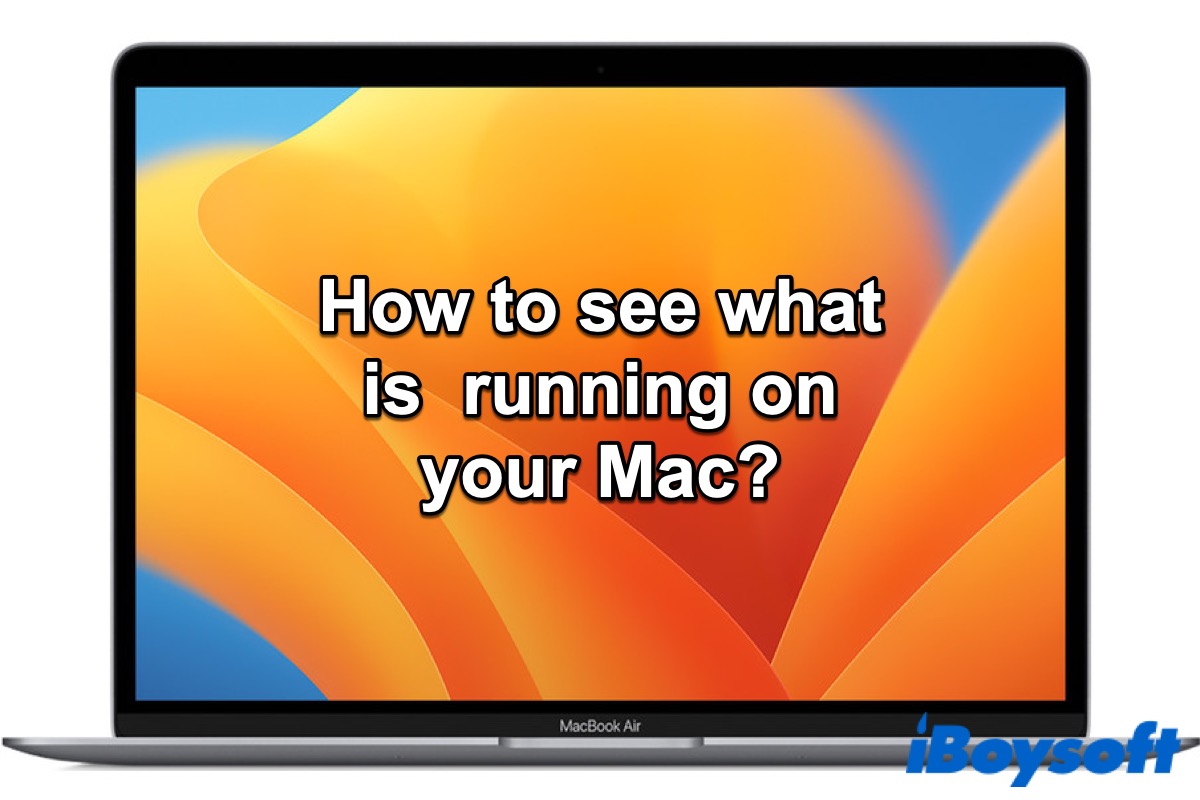 How to see what is running on your Mac?

MacBook Air

iBoysoft